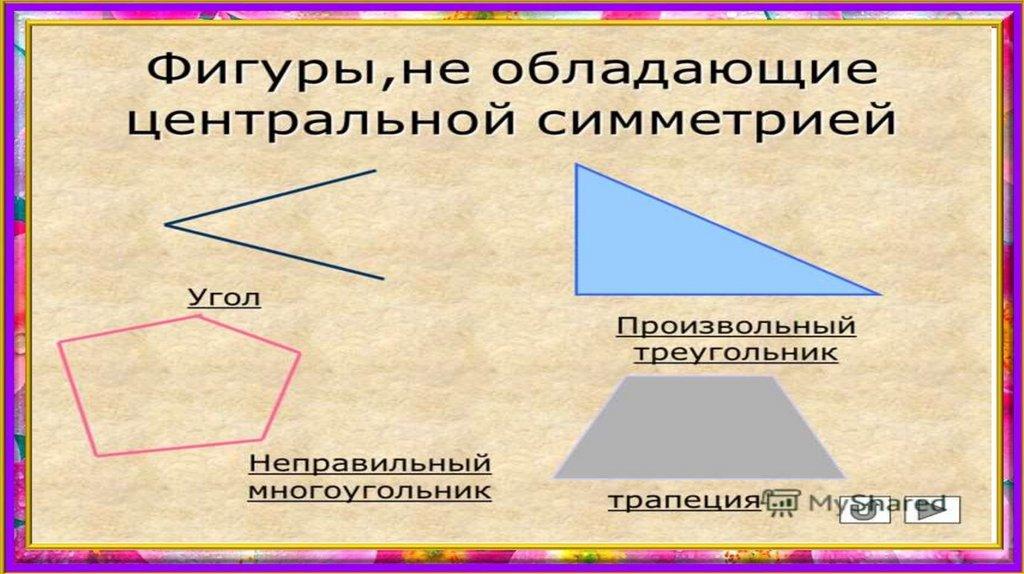 Фигуры,не обладающие центральной симметрией

Угол

Произвольный треугольник

Неправильный многоугольник

трапеция

MyShared